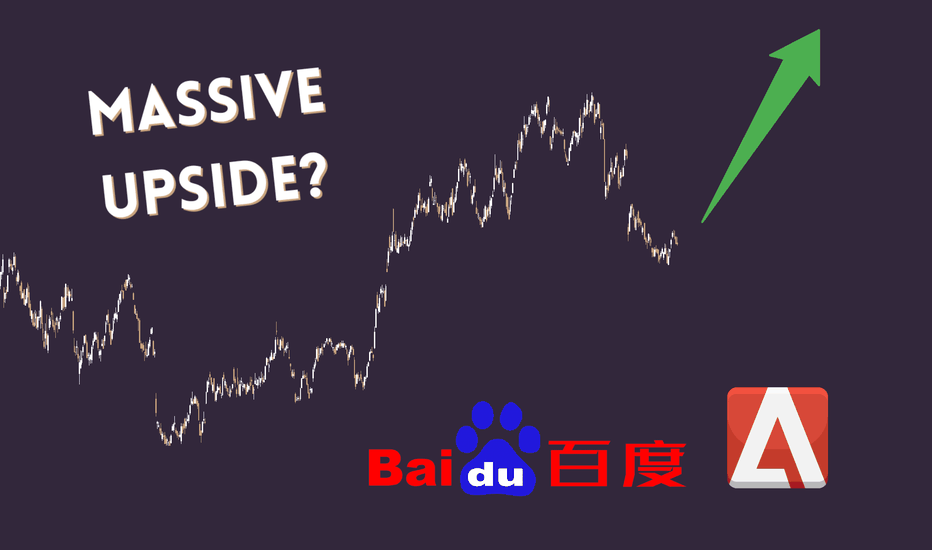 MASSIVE UPSIDE?

Bai du 百度